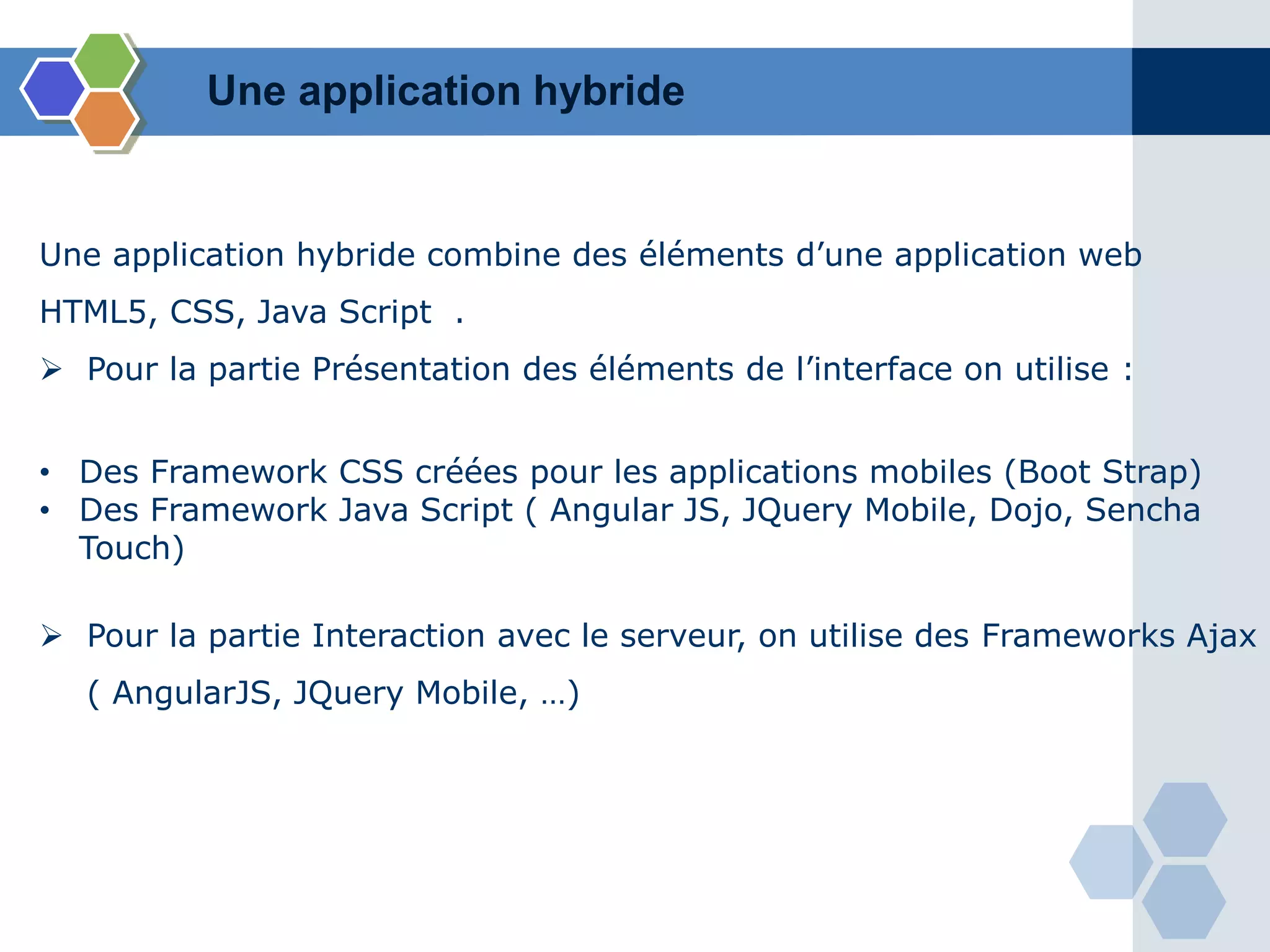 Une application hybride

Une application hybride combine des éléments d’une application web HTML5, CSS, Java Script .

➢ Pour la partie Présentation des éléments de l’interface on utilise :

• Des Framework CSS créées pour les applications mobiles (Boot Strap)
• Des Framework Java Script ( Angular JS, JQuery Mobile, Dojo, Sencha Touch)

➢ Pour la partie Interaction avec le serveur, on utilise des Frameworks Ajax ( AngularJS, JQuery Mobile, …)